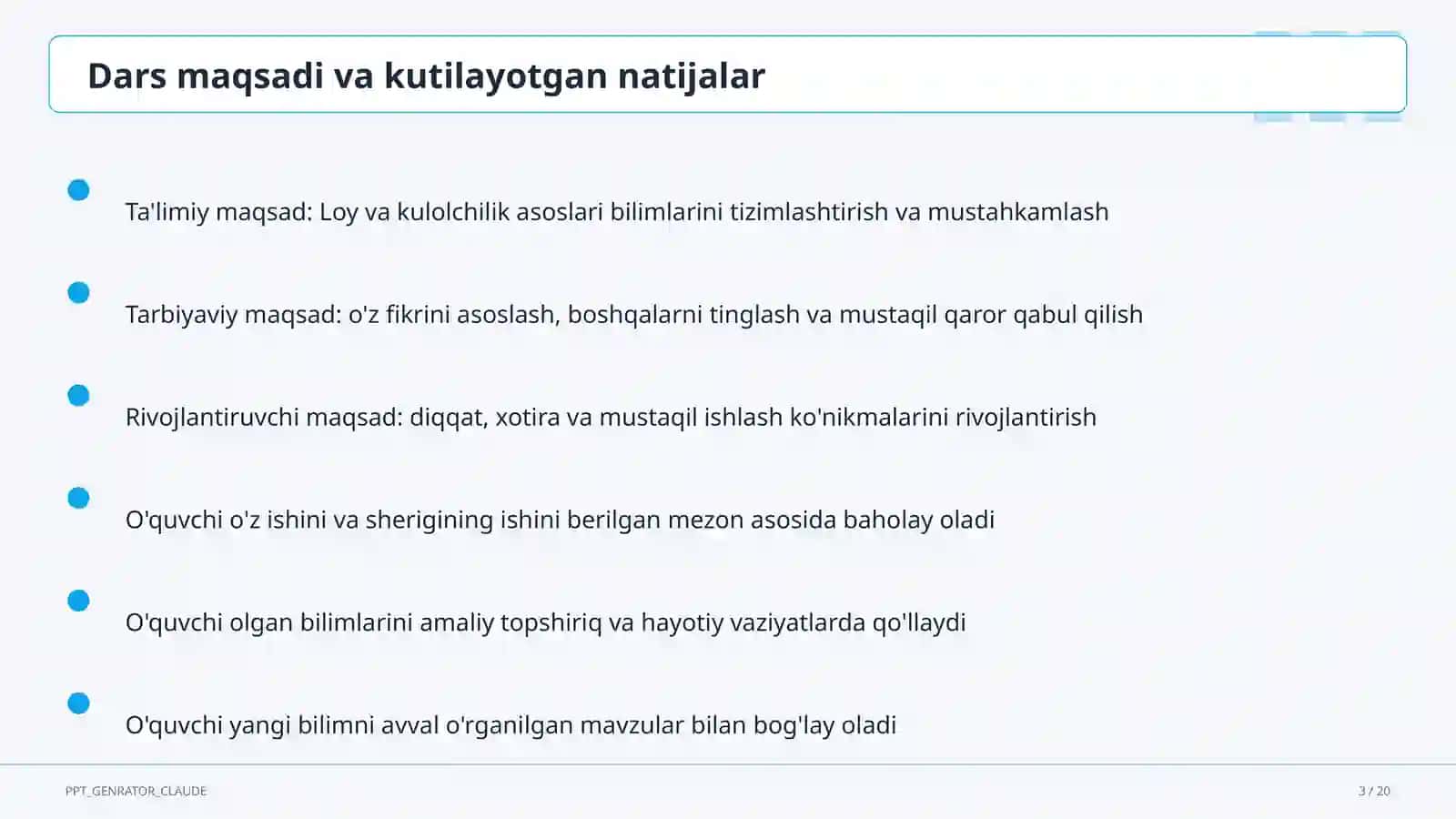 Dars maqsadi va kutilayotgan natijalar

Ta'limiy maqsad: Loy va kulolchilik asoslari bilimlarini tizimlashtirish va mustahkamlash

Tarbiyaviy maqsad: o'z fikrini asoslash, boshqalarni tinglash va mustaqil qaror qabul qilish

Rivojlantiruvchi maqsad: diqqat, xotira va mustaqil ishlash ko'nikmalarini rivojlantirish

O'quvchi o'z ishini va sherigining ishini berilgan mezon asosida baholay oladi

O'quvchi olgan bilimlarini amaliy topshiriq va hayotiy vaziyatlarda qo'llaydi

O'quvchi yangi bilimni avval o'rganilgan mavzular bilan bog'lay oladi

PPT_GENRATOR_CLAUDE

3 / 20